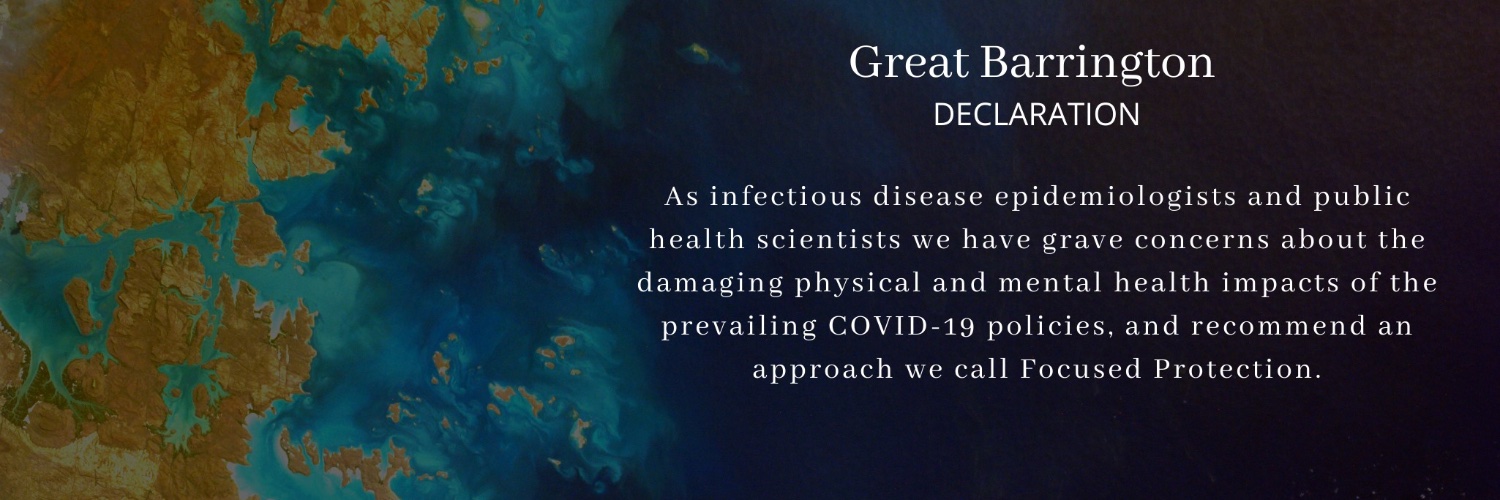 Great Barrington
DECLARATION

As infectious disease epidemiologists and public health scientists we have grave concerns about the damaging physical and mental health impacts of the prevailing COVID-19 policies, and recommend an approach we call Focused Protection.